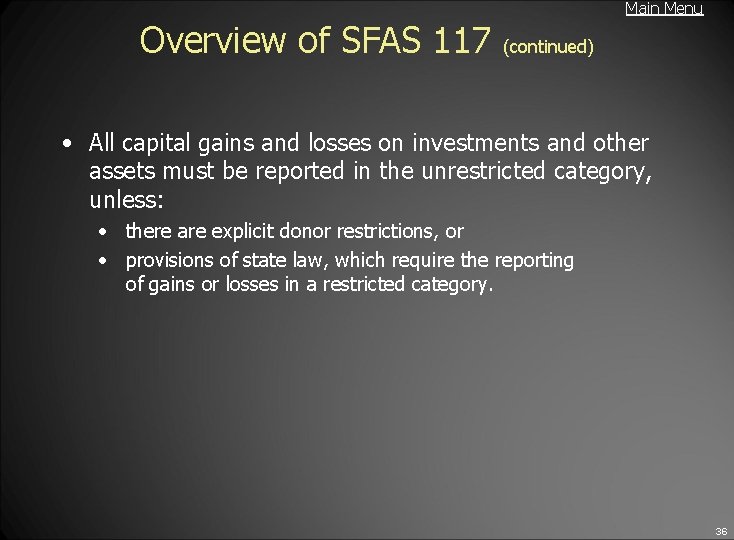 Main Menu

Overview of SFAS 117 (continued)

• All capital gains and losses on investments and other assets must be reported in the unrestricted category, unless:

• there are explicit donor restrictions, or
• provisions of state law, which require the reporting of gains or losses in a restricted category.

36